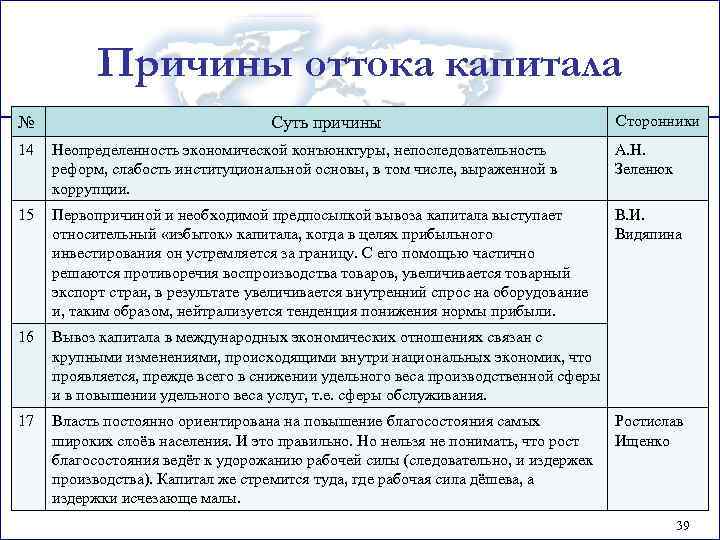 Причины оттока капитала

| № | Суть причины | Сторонники |
|---|---|---|
| 14 | Неопределенность экономической конъюнктуры, непоследовательность реформ, слабость институциональной основы, в том числе, выраженной в коррупции. | А.Н. Зеленюк |
| 15 | Первопричиной и необходимой предпосылкой вывоза капитала выступает относительный «избыток» капитала, когда в целях прибыльного инвестирования он устремляется за границу. С его помощью частично решаются противоречия воспроизводства товаров, увеличивается товарный экспорт стран, в результате увеличивается внутренний спрос на оборудование и, таким образом, нейтрализуется тенденция понижения нормы прибыли. | В.И. Видяпина |
| 16 | Вывоз капитала в международных экономических отношениях связан с крупными изменениями, происходящими внутри национальных экономик, что проявляется, прежде всего в снижении удельного веса производственной сферы и в повышении удельного веса услуг, т.е. сферы обслуживания. | |
| 17 | Власть постоянно ориентирована на повышение благосостояния самых широких слоёв населения. И это правильно. Но нельзя не понимать, что рост благосостояния ведёт к удорожанию рабочей силы (следовательно, и издержек производства). Капитал же стремится туда, где рабочая сила дёшева, а издержки исчезающе малы. | Ростислав Ищенко |

39